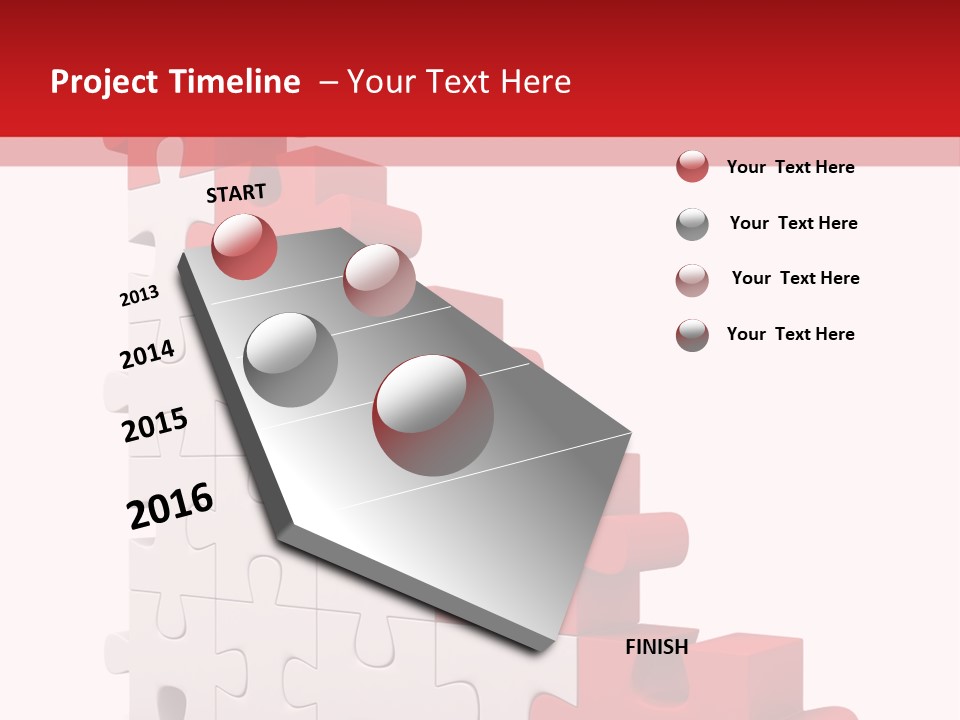 Project Timeline – Your Text Here

START

2013

2014

2015

2016

FINISH

Your Text Here

Your Text Here

Your Text Here

Your Text Here